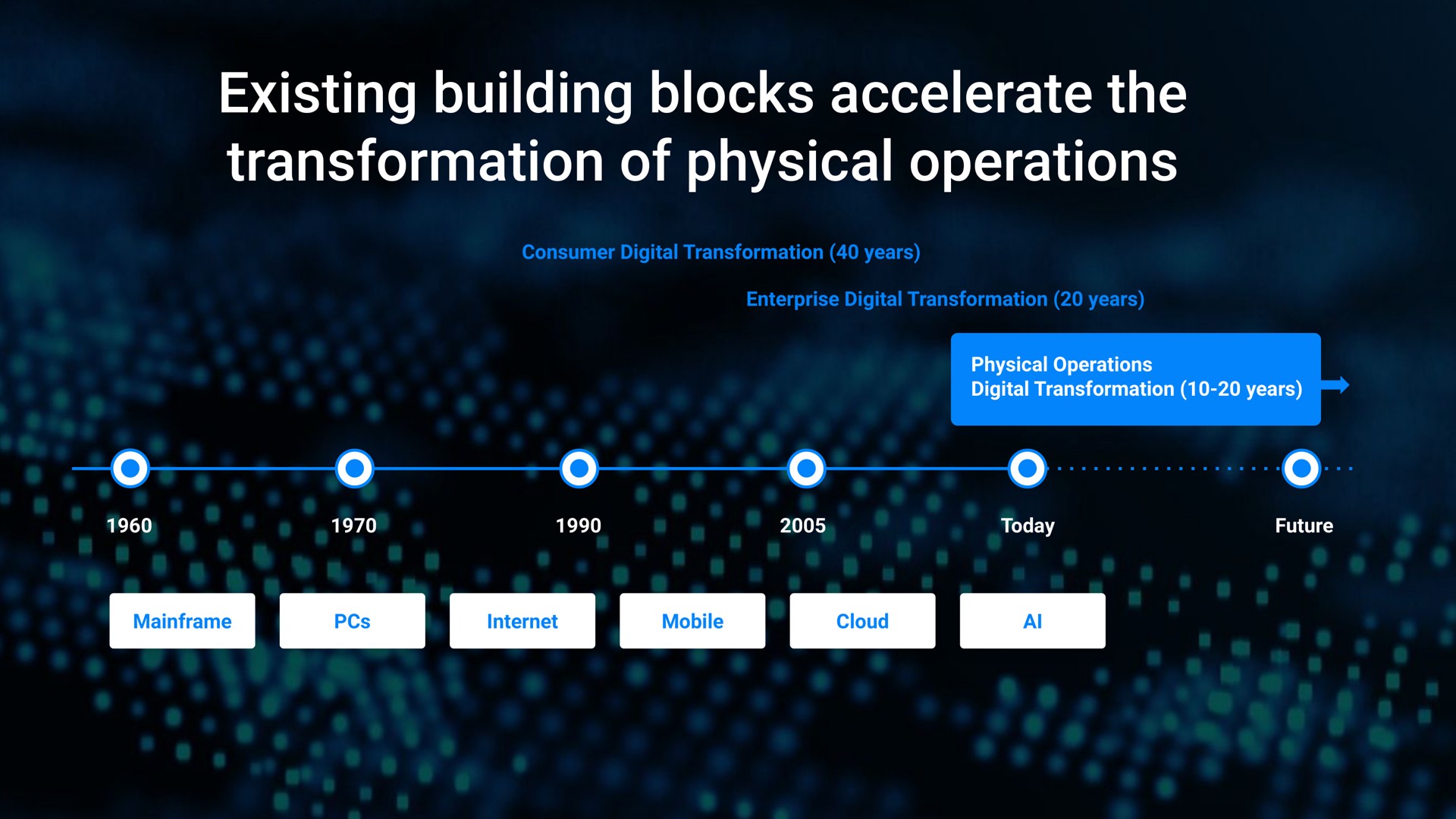 Existing building blocks accelerate the transformation of physical operations

Consumer Digital Transformation (40 years)

Enterprise Digital Transformation (20 years)

Physical Operations
Digital Transformation (10-20 years)

1960

1970

1990

2005

Today

Future

Mainframe

PCs

Internet

Mobile

Cloud

AI